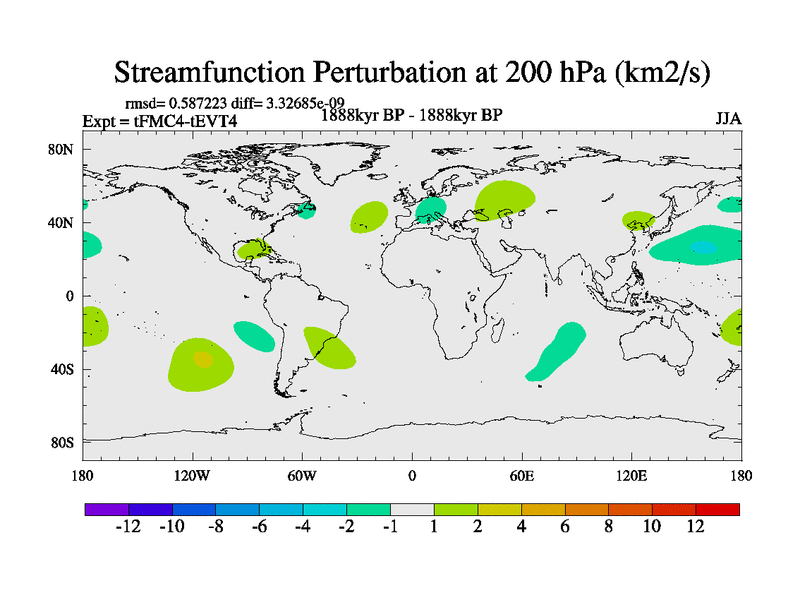 Streamfunction Perturbation at 200 hPa (km2/s)

rmsd= 0.587223 diff= 3.32685e-09
Expt = tFMC4-tEVT4
1888kyr BP - 1888kyr BP
JJA

80N
40N
0
40S
80S

180
120W
60W
0
60E
120E
180

-12 -10 -8 -6 -4 -2 -1 1 2 4 6 8 10 12